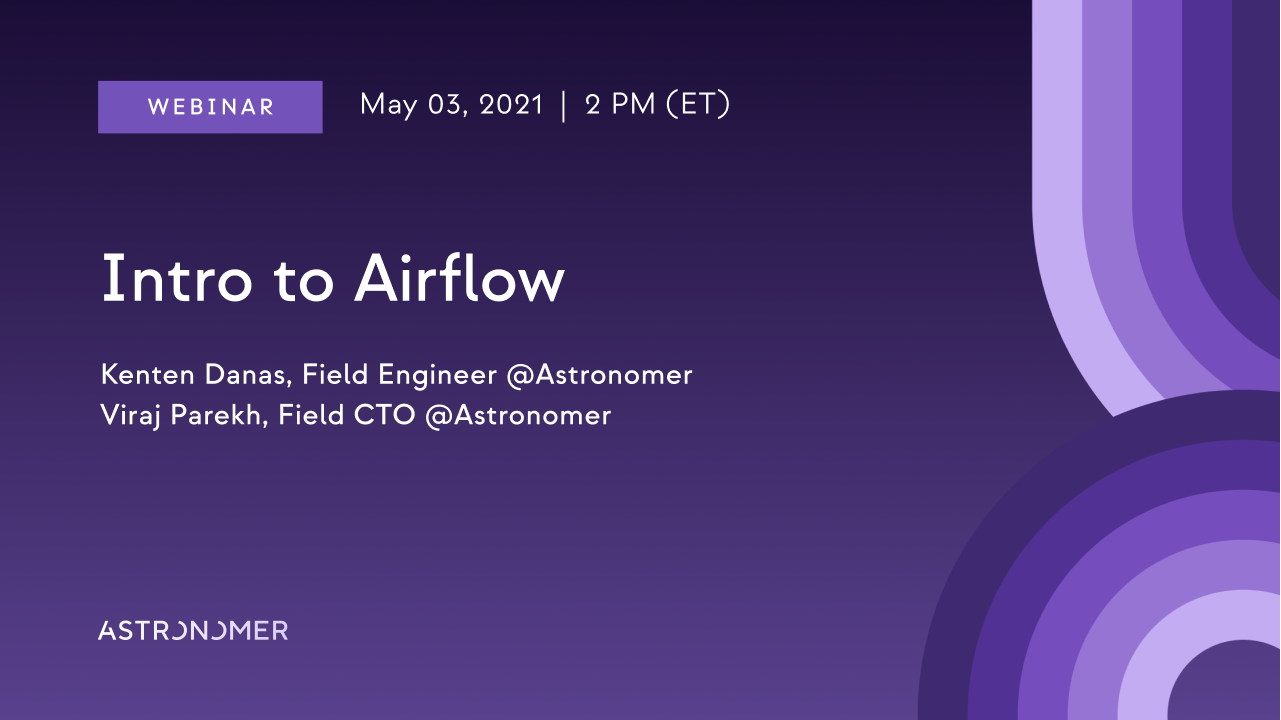 WEBINAR

May 03, 2021 | 2 PM (ET)

Intro to Airflow

Kenten Danas, Field Engineer @Astronomer
Viraj Parekh, Field CTO @Astronomer

ASTRONOMER